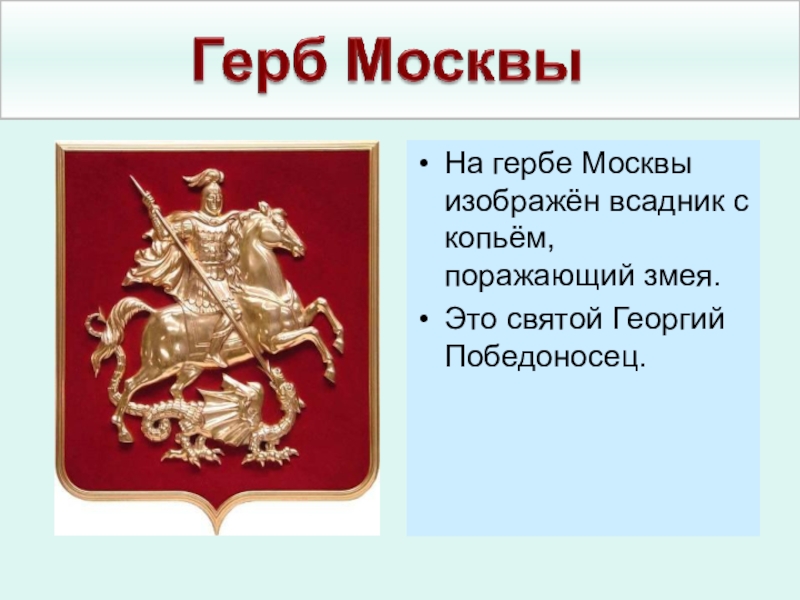 Герб Москвы

• На гербе Москвы изображён всадник с копьём, поражающий змея.
• Это святой Георгий Победоносец.